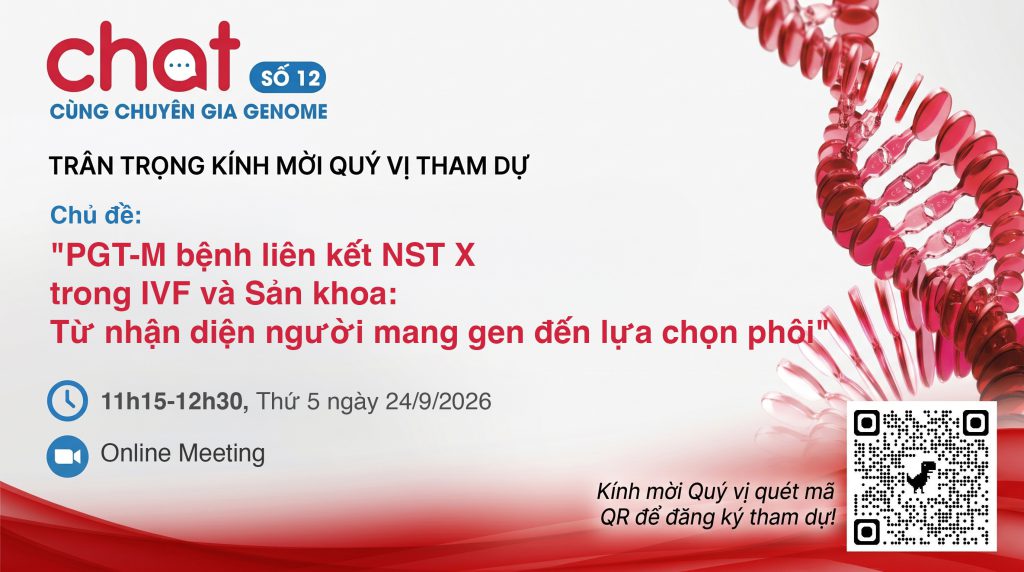 chat SỐ 12
CÙNG CHUYÊN GIA GENOME

TRÂN TRỌNG KÍNH MỜI QUÝ VỊ THAM DỰ

Chủ đề:
"PGT-M bệnh liên kết NST X trong IVF và Sản khoa: Từ nhận diện người mang gen đến lựa chọn phôi"

11h15-12h30, Thứ 5 ngày 24/9/2026

Online Meeting

Kính mời Quý vị quét mã QR để đăng ký tham dự!